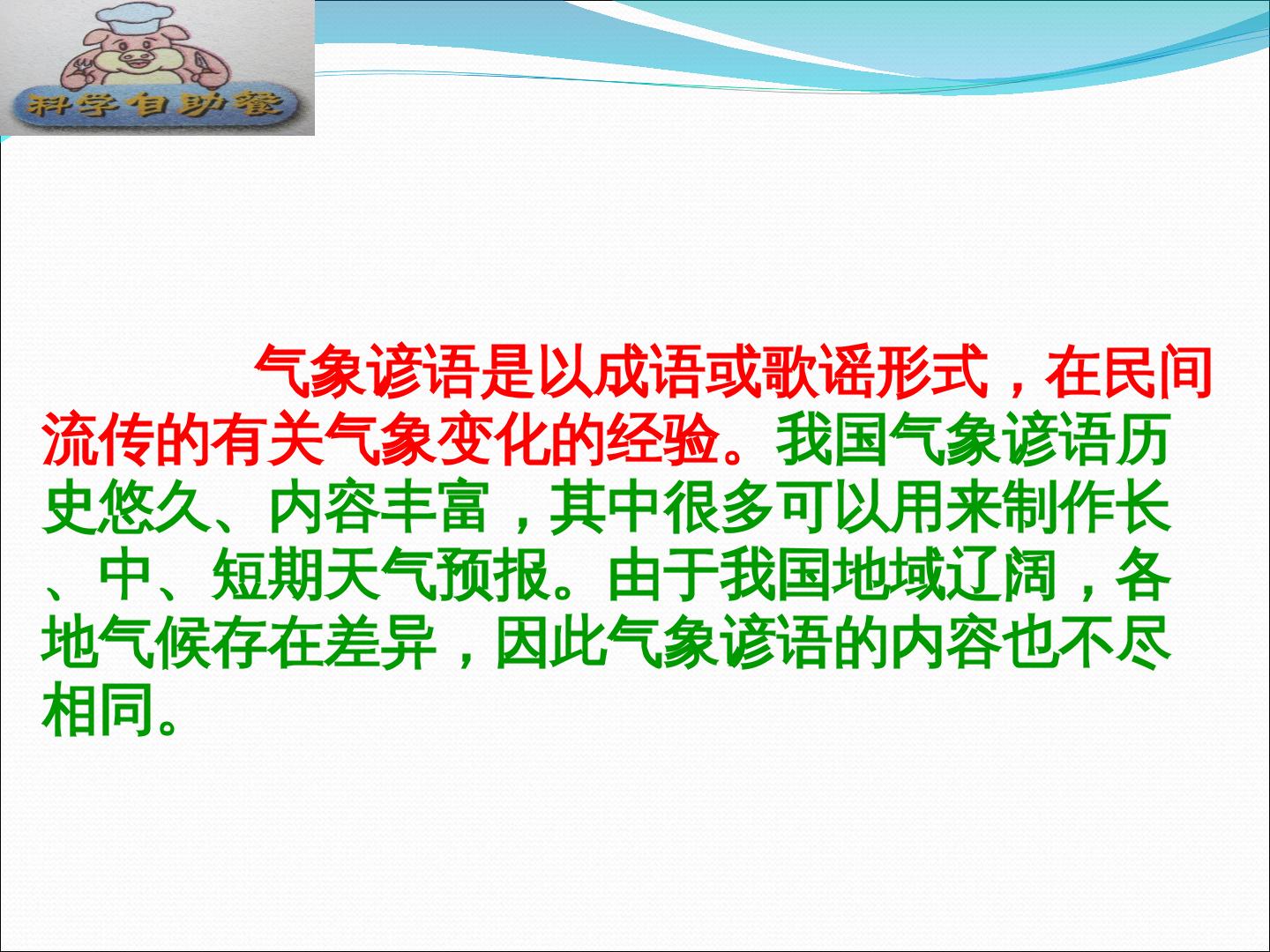 科学自助餐

气象谚语是以成语或歌谣形式，在民间流传的有关气象变化的经验。我国气象谚语历史悠久、内容丰富，其中很多可以用来制作长、中、短期天气预报。由于我国地域辽阔，各地气候存在差异，因此气象谚语的内容也不尽相同。